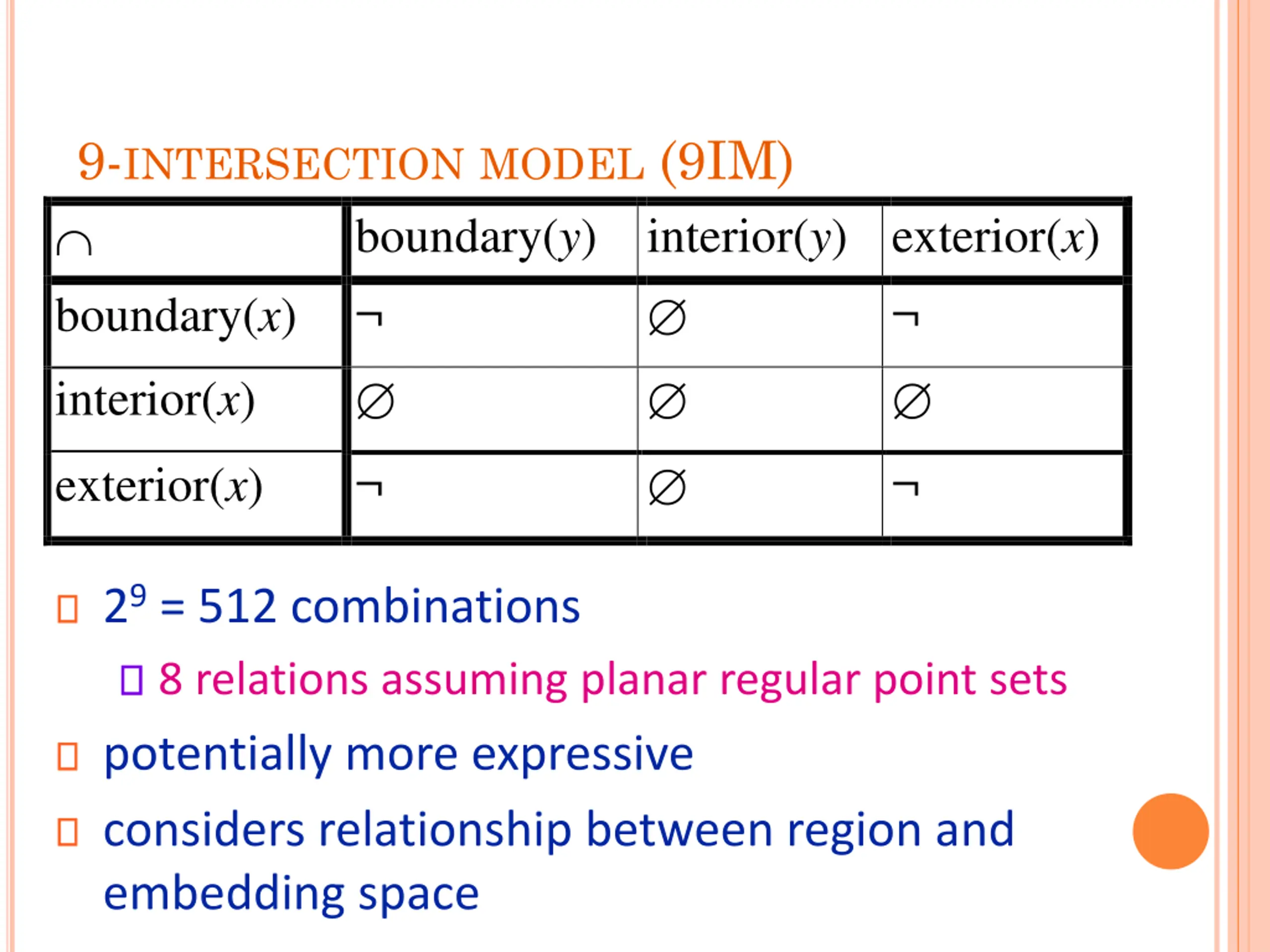 9-INTERSECTION MODEL (9IM)

| $\cap$ | boundary($y$) | interior($y$) | exterior($x$) |
|---|---|---|---|
| boundary($x$) | $\neg$ | $\varnothing$ | $\neg$ |
| interior($x$) | $\varnothing$ | $\varnothing$ | $\varnothing$ |
| exterior($x$) | $\neg$ | $\varnothing$ | $\neg$ |

$2^9 = 512$ combinations

8 relations assuming planar regular point sets

potentially more expressive

considers relationship between region and embedding space